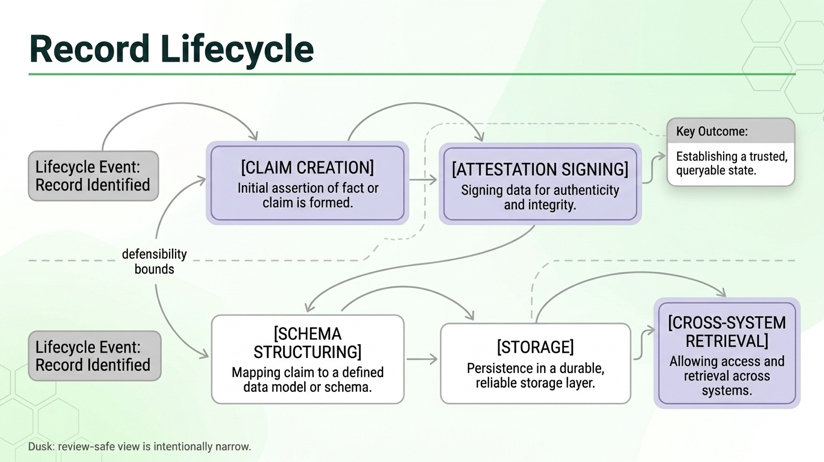 Record Lifecycle

Lifecycle Event: Record Identified

[CLAIM CREATION]
Initial assertion of fact or claim is formed.

[ATTESTATION SIGNING]
Signing data for authenticity and integrity.

Key Outcome:
Establishing a trusted, queryable state.

defensibility bounds

Lifecycle Event: Record Identified

[SCHEMA STRUCTURING]
Mapping claim to a defined data model or schema.

[STORAGE]
Persistence in a durable, reliable storage layer.

[CROSS-SYSTEM RETRIEVAL]
Allowing access and retrieval across systems.

Dusk: review-safe view is intentionally narrow.